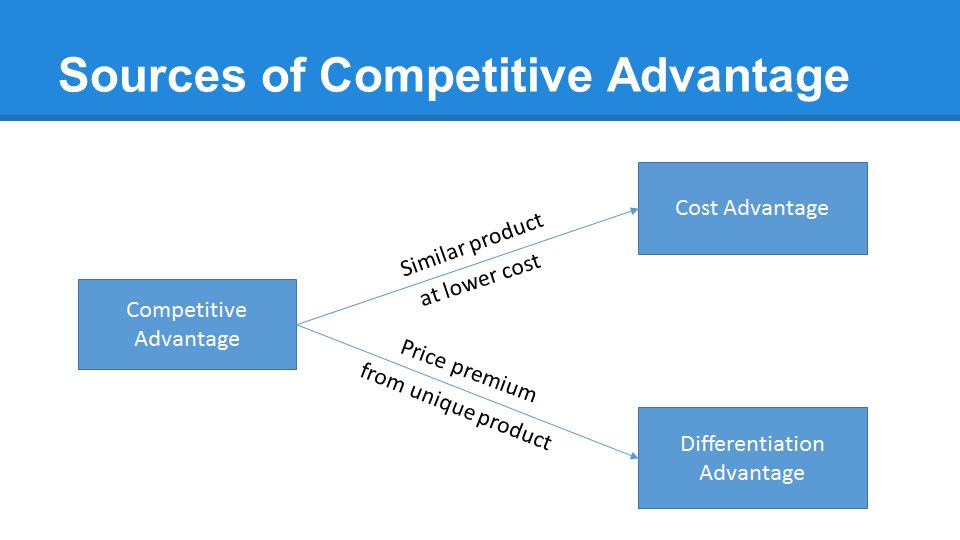 Sources of Competitive Advantage

Competitive Advantage

Similar product at lower cost

Cost Advantage

Price premium from unique product

Differentiation Advantage